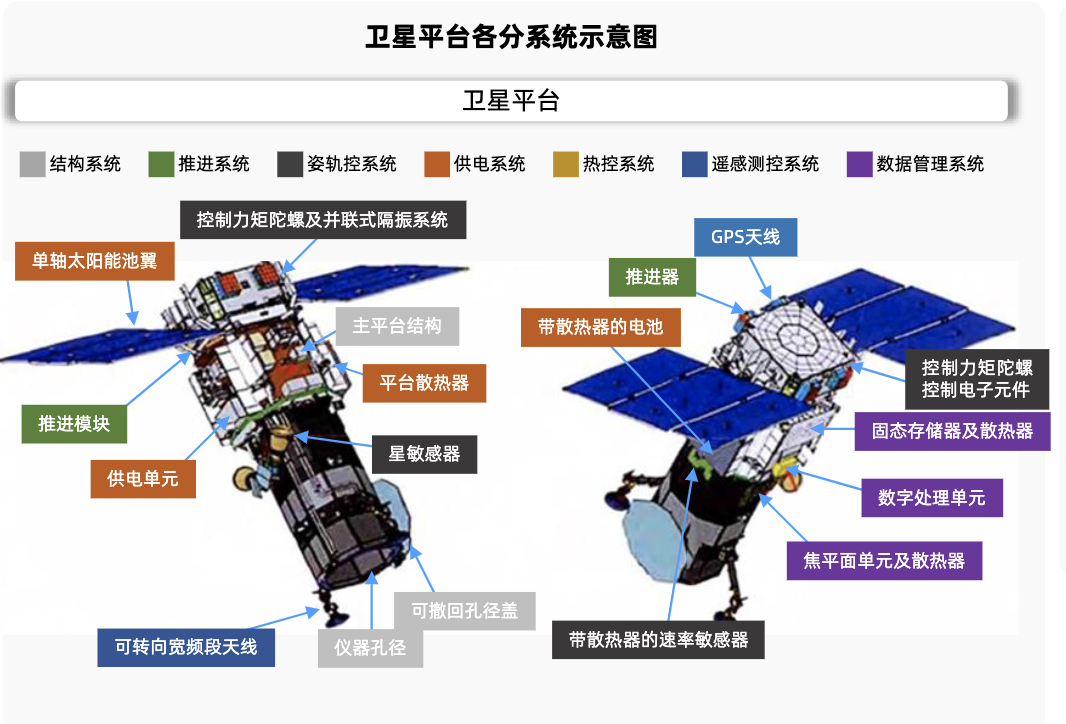 卫星平台各分系统示意图

卫星平台

结构系统 推进系统 姿轨控系统 供电系统 热控系统 遥感测控系统 数据管理系统

控制力矩陀螺及并联式隔振系统

单轴太阳能池翼

主平台结构

平台散热器

推进模块

星敏感器

供电单元

可撤回孔径盖

可转向宽频段天线

仪器孔径

GPS天线

推进器

带散热器的电池

控制力矩陀螺控制电子元件

固态存储器及散热器

数字处理单元

焦平面单元及散热器

带散热器的速率敏感器